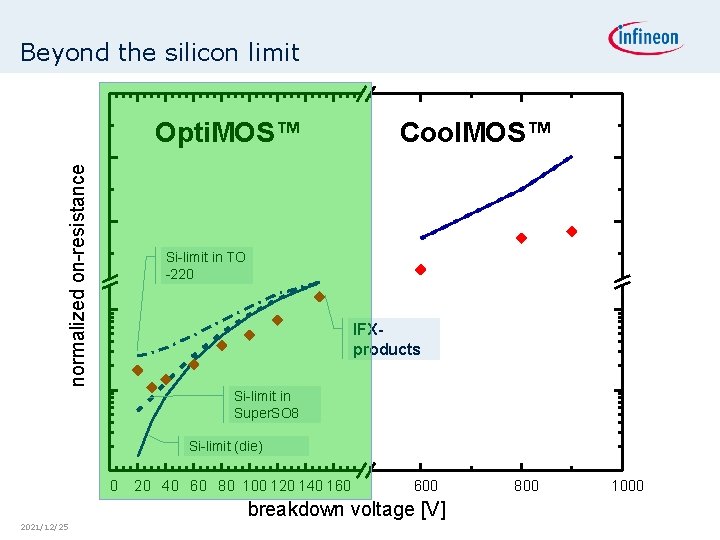 Beyond the silicon limit

infineon

OptiMOS™

CoolMOS™

normalized on-resistance

Si-limit in TO -220

IFX-products

Si-limit in SuperSO8

Si-limit (die)

0 20 40 60 80 100 120 140 160

600 800 1000

breakdown voltage [V]

2021/12/25